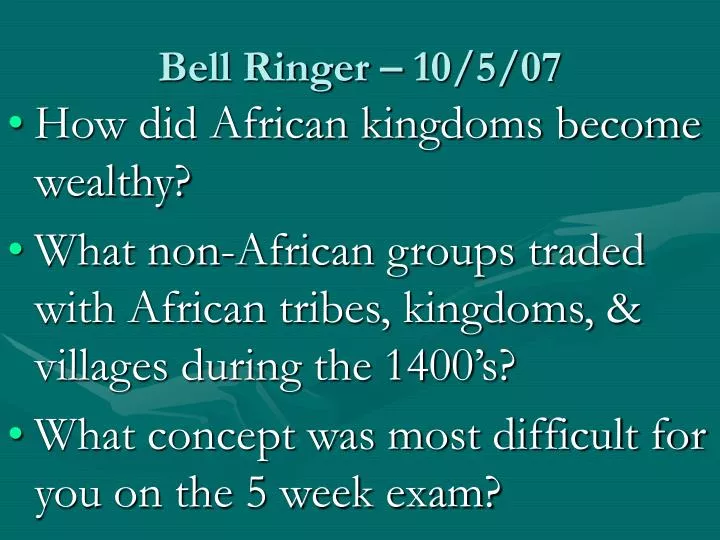 Bell Ringer – 10/5/07

• How did African kingdoms become wealthy?

• What non-African groups traded with African tribes, kingdoms, & villages during the 1400's?

• What concept was most difficult for you on the 5 week exam?